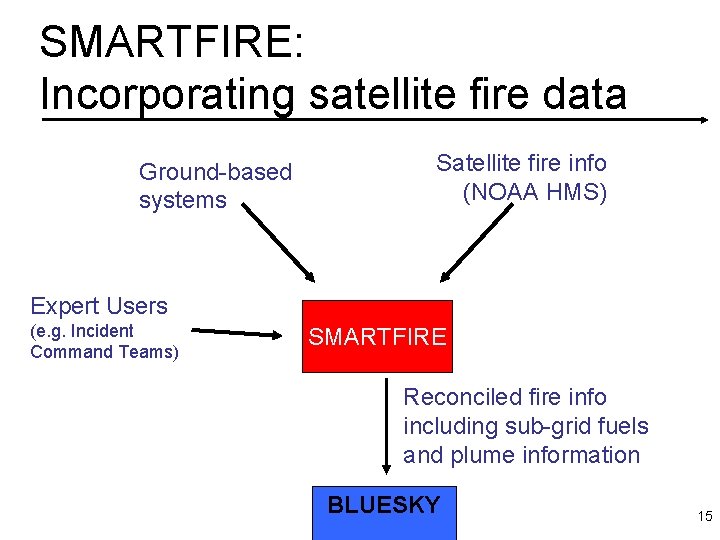 SMARTFIRE:
Incorporating satellite fire data

Ground-based systems

Satellite fire info (NOAA HMS)

Expert Users
(e.g. Incident Command Teams)

SMARTFIRE

Reconciled fire info including sub-grid fuels and plume information

BLUESKY

15